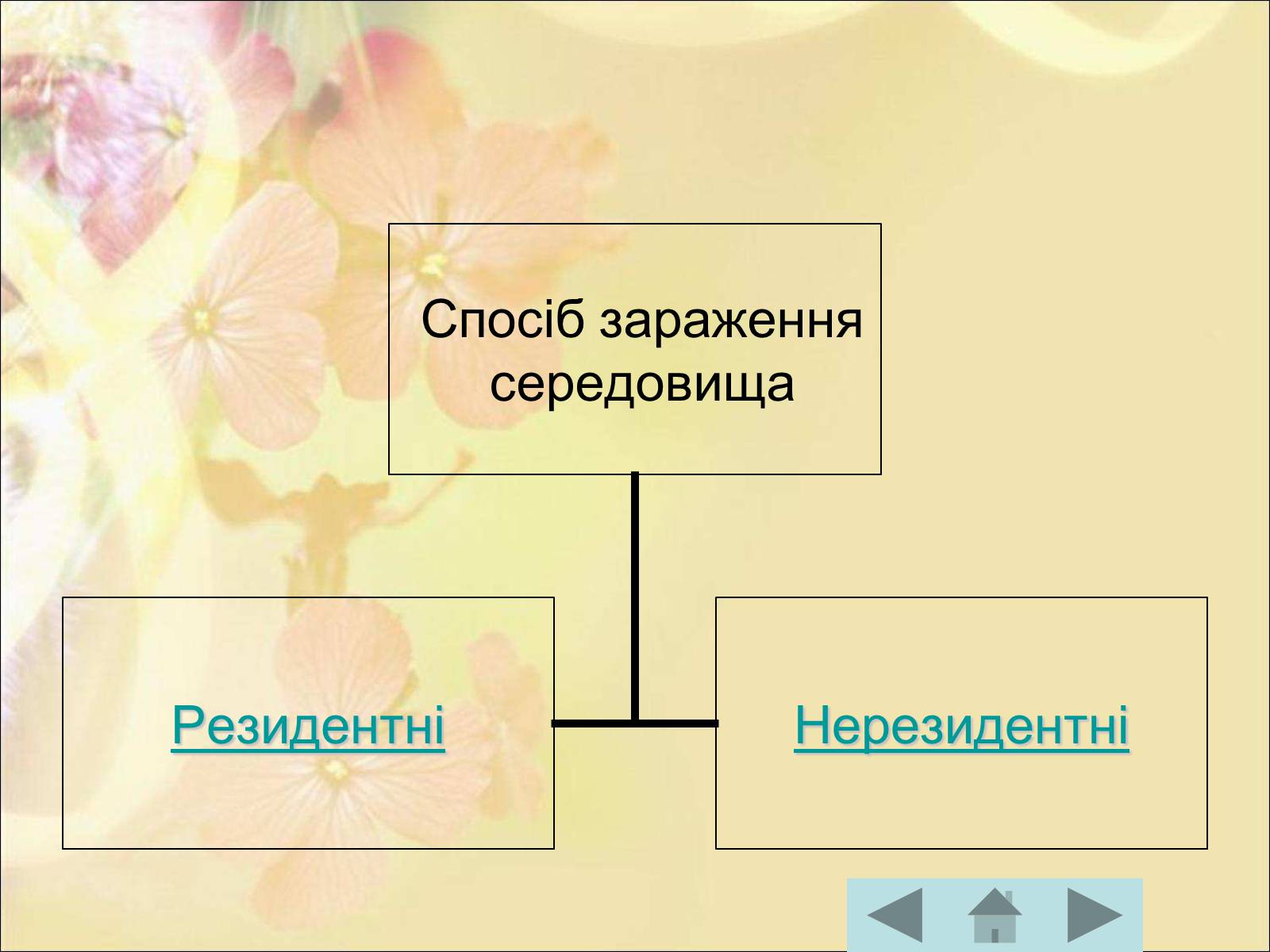 Спосіб зараження середовища

Резидентні

Нерезидентні